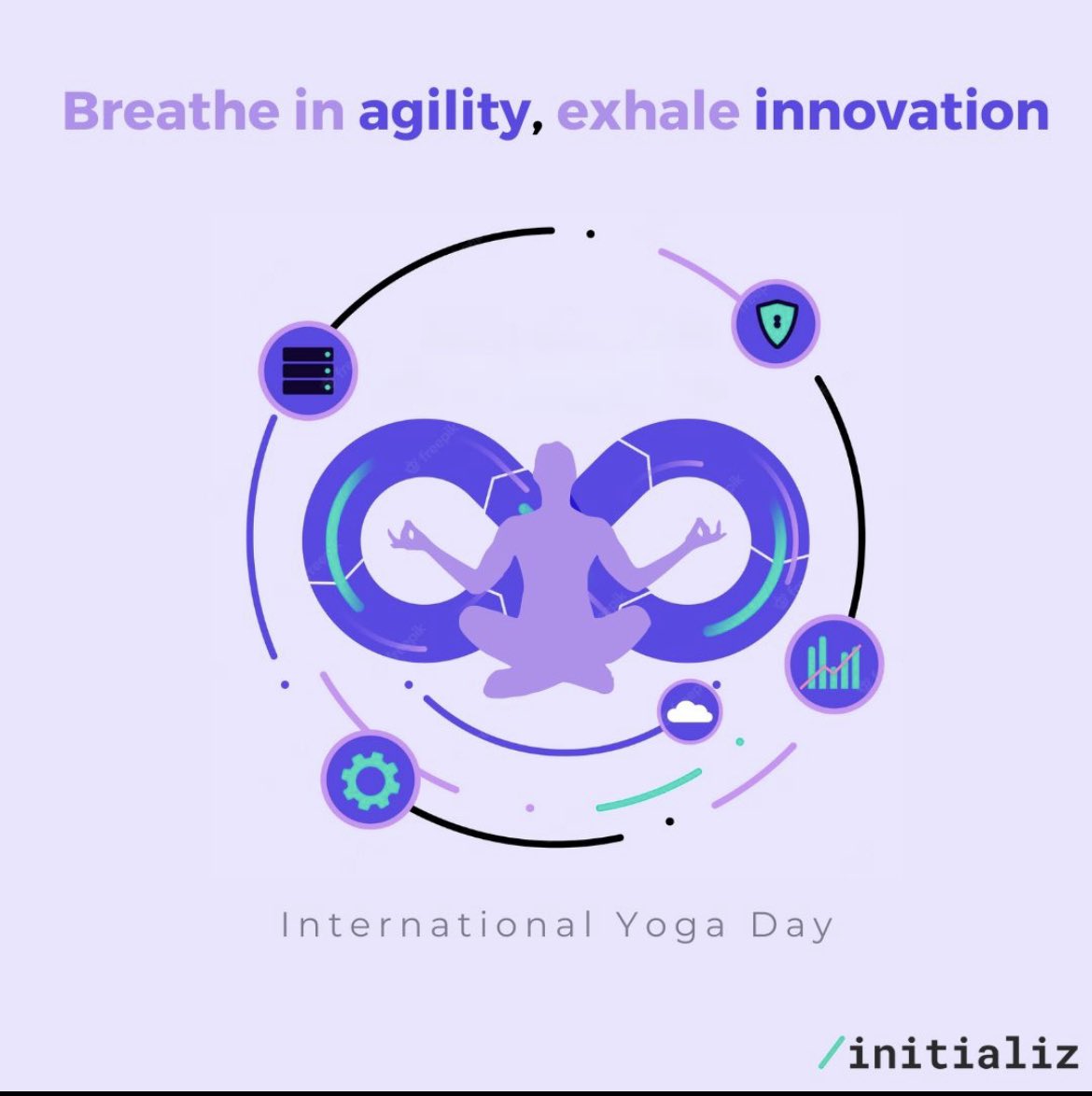 Breathe in agility, exhale innovation

International Yoga Day

/initializ